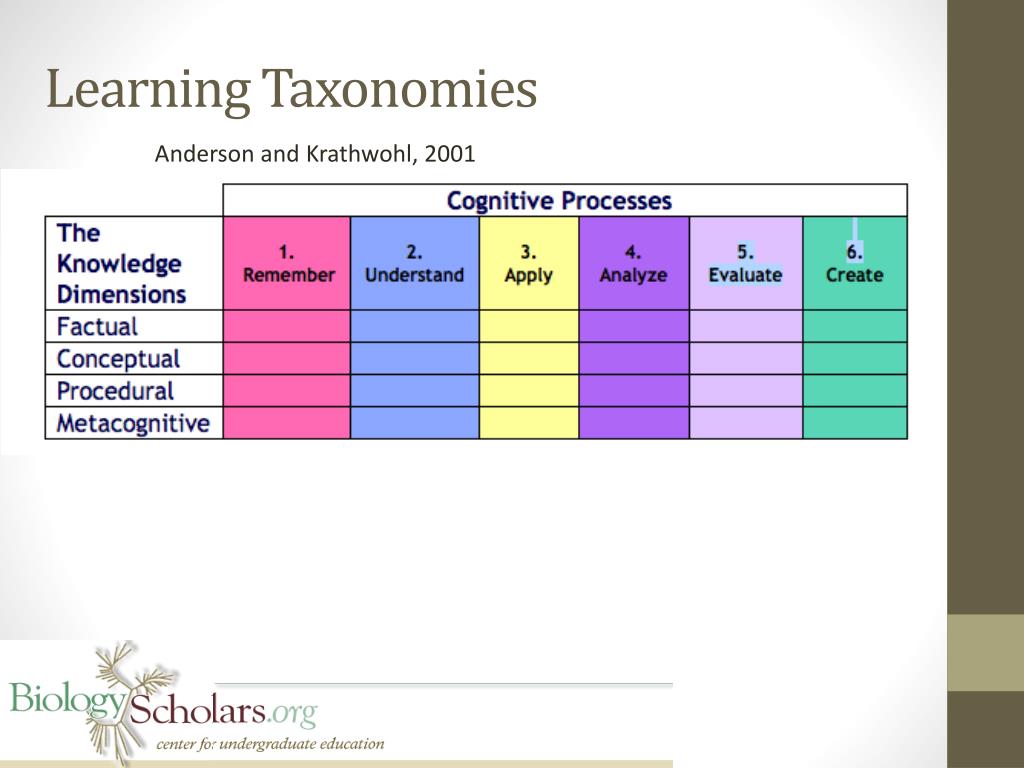 Learning Taxonomies

Anderson and Krathwohl, 2001

| | Cognitive Processes | | | | | |
|---|---|---|---|---|---|---|
| The Knowledge Dimensions | 1. Remember | 2. Understand | 3. Apply | 4. Analyze | 5. Evaluate | 6. Create |
| Factual | | | | | | |
| Conceptual | | | | | | |
| Procedural | | | | | | |
| Metacognitive | | | | | | |

BiologyScholars.org
center for undergraduate education